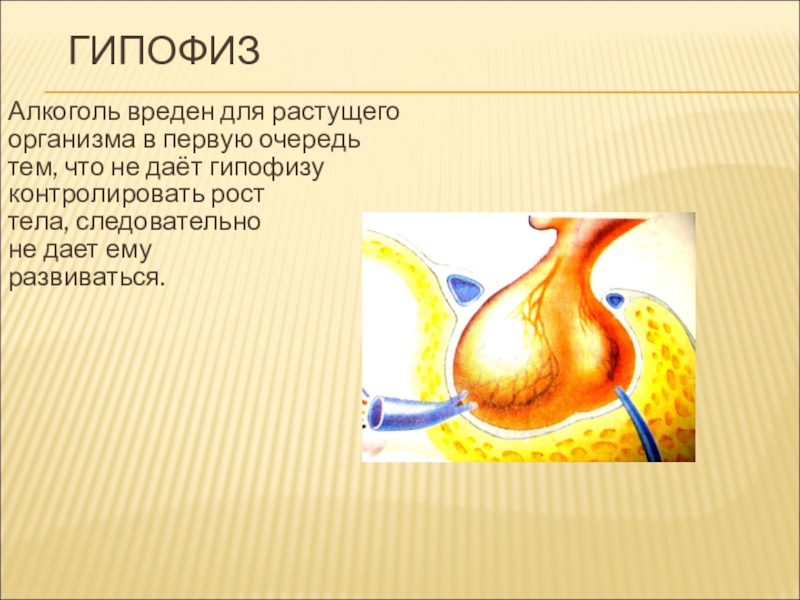 ГИПОФИЗ

Алкоголь вреден для растущего организма в первую очередь тем, что не даёт гипофизу контролировать рост тела, следовательно не дает ему развиваться.